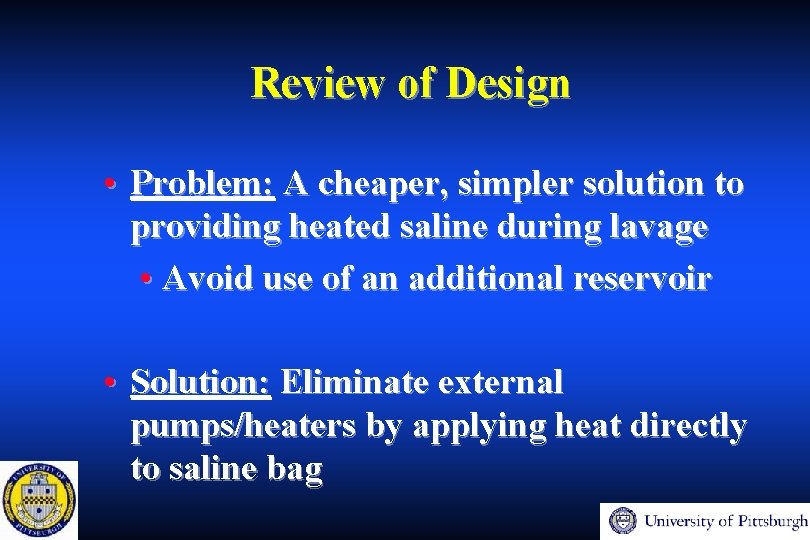 Review of Design

• Problem: A cheaper, simpler solution to providing heated saline during lavage

• Avoid use of an additional reservoir

• Solution: Eliminate external pumps/heaters by applying heat directly to saline bag

UNIVERSITY OF PITTSBURGH

University of Pittsburgh